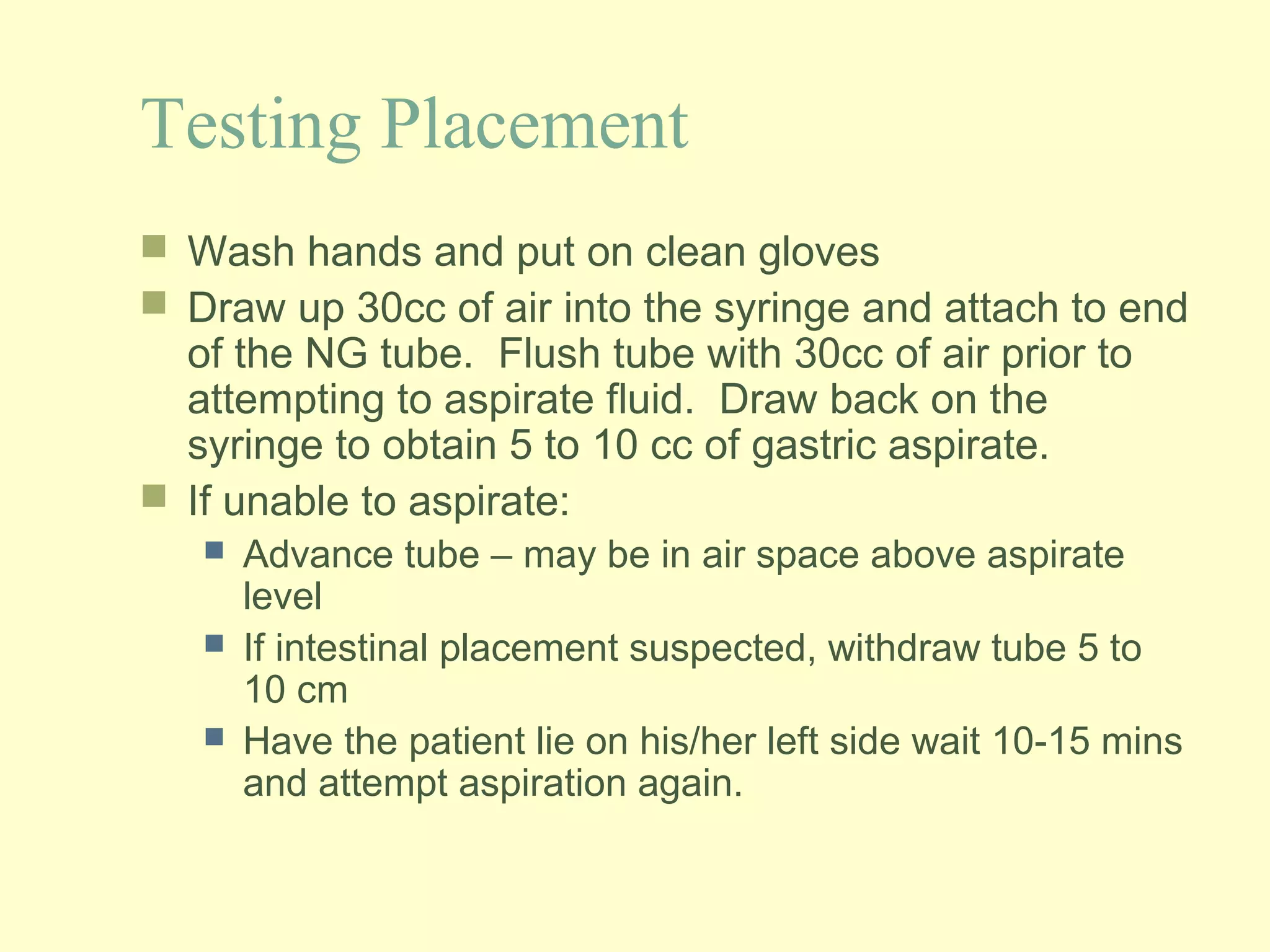 Testing Placement

- Wash hands and put on clean gloves
- Draw up 30cc of air into the syringe and attach to end of the NG tube. Flush tube with 30cc of air prior to attempting to aspirate fluid. Draw back on the syringe to obtain 5 to 10 cc of gastric aspirate.
- If unable to aspirate:
  - Advance tube – may be in air space above aspirate level
  - If intestinal placement suspected, withdraw tube 5 to 10 cm
  - Have the patient lie on his/her left side wait 10-15 mins and attempt aspiration again.